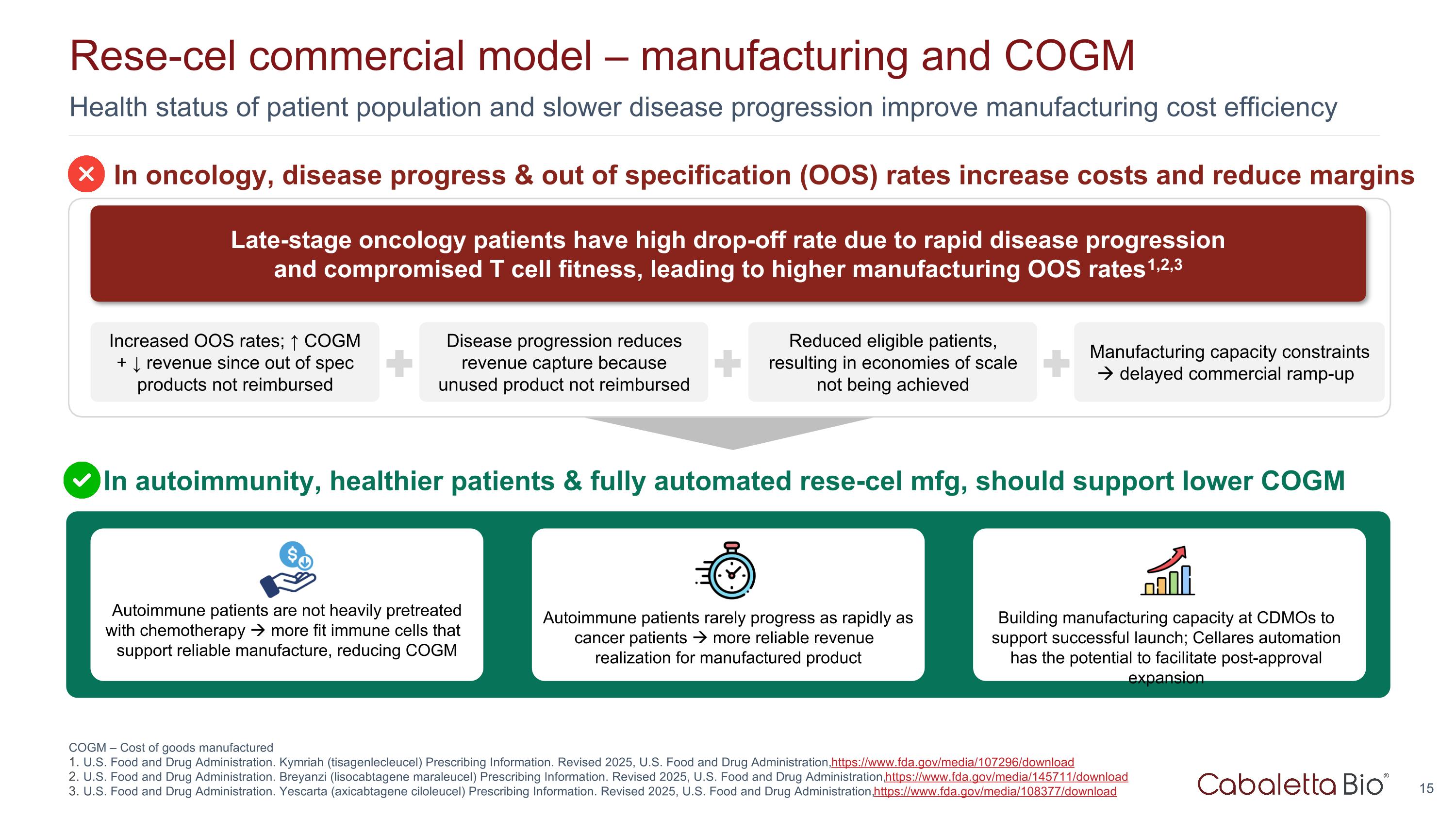 Rese-cel commercial model – manufacturing and COGM

Health status of patient population and slower disease progression improve manufacturing cost efficiency

In oncology, disease progress & out of specification (OOS) rates increase costs and reduce margins

Late-stage oncology patients have high drop-off rate due to rapid disease progression and compromised T cell fitness, leading to higher manufacturing OOS rates$^{1,2,3}$

Increased OOS rates; ↑ COGM + ↓ revenue since out of spec products not reimbursed

Disease progression reduces revenue capture because unused product not reimbursed

Reduced eligible patients, resulting in economies of scale not being achieved

Manufacturing capacity constraints → delayed commercial ramp-up

In autoimmunity, healthier patients & fully automated rese-cel mfg, should support lower COGM

Autoimmune patients are not heavily pretreated with chemotherapy → more fit immune cells that support reliable manufacture, reducing COGM

Autoimmune patients rarely progress as rapidly as cancer patients → more reliable revenue realization for manufactured product

Building manufacturing capacity at CDMOs to support successful launch; Cellares automation has the potential to facilitate post-approval expansion

COGM – Cost of goods manufactured
1. U.S. Food and Drug Administration. Kymriah (tisagenlecleucel) Prescribing Information. Revised 2025, U.S. Food and Drug Administration,https://www.fda.gov/media/107296/download
2. U.S. Food and Drug Administration. Breyanzi (lisocabtagene maraleucel) Prescribing Information. Revised 2025, U.S. Food and Drug Administration,https://www.fda.gov/media/145711/download
3. U.S. Food and Drug Administration. Yescarta (axicabtagene ciloleucel) Prescribing Information. Revised 2025, U.S. Food and Drug Administration,https://www.fda.gov/media/108377/download

Cabaletta Bio®

15